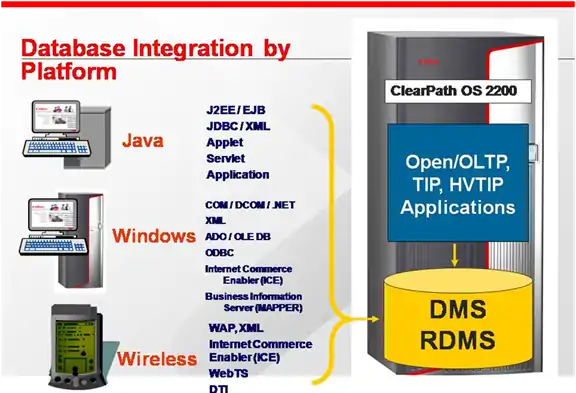 Database Integration by Platform

Java

J2EE / EJB
JDBC / XML
Applet
Servlet
Application

Windows

COM / DCOM / .NET
XML
ADO / OLE DB
ODBC
Internet Commerce Enabler (ICE)
Business Information Server (MAPPER)

Wireless

WAP, XML
Internet Commerce Enabler (ICE)
WebTS
DTI

ClearPath OS 2200

Open/OLTP, TIP, HVTIP Applications

DMS
RDMS